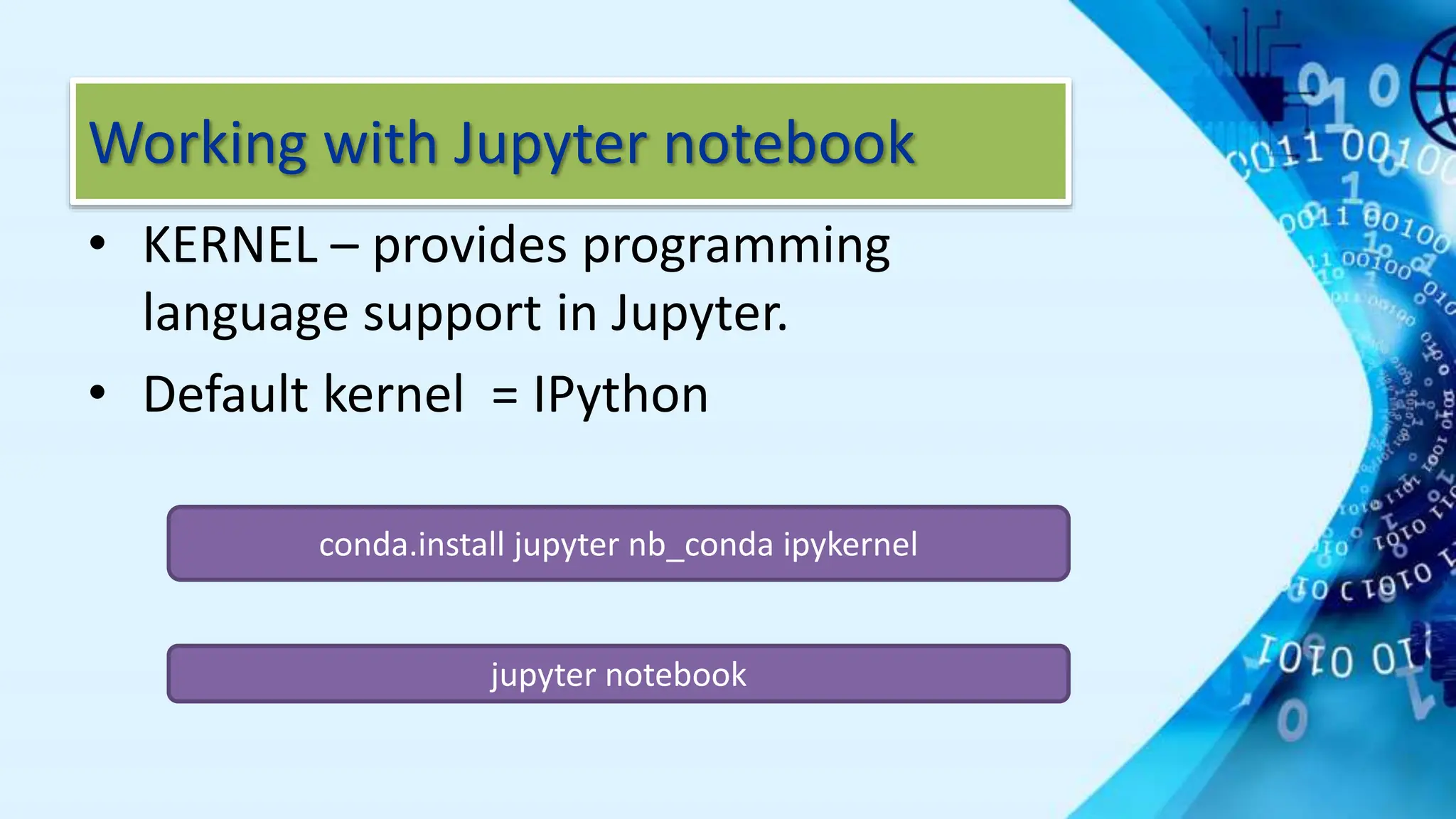 Working with Jupyter notebook

• KERNEL – provides programming language support in Jupyter.

• Default kernel = IPython

conda.install jupyter nb_conda ipykernel

jupyter notebook